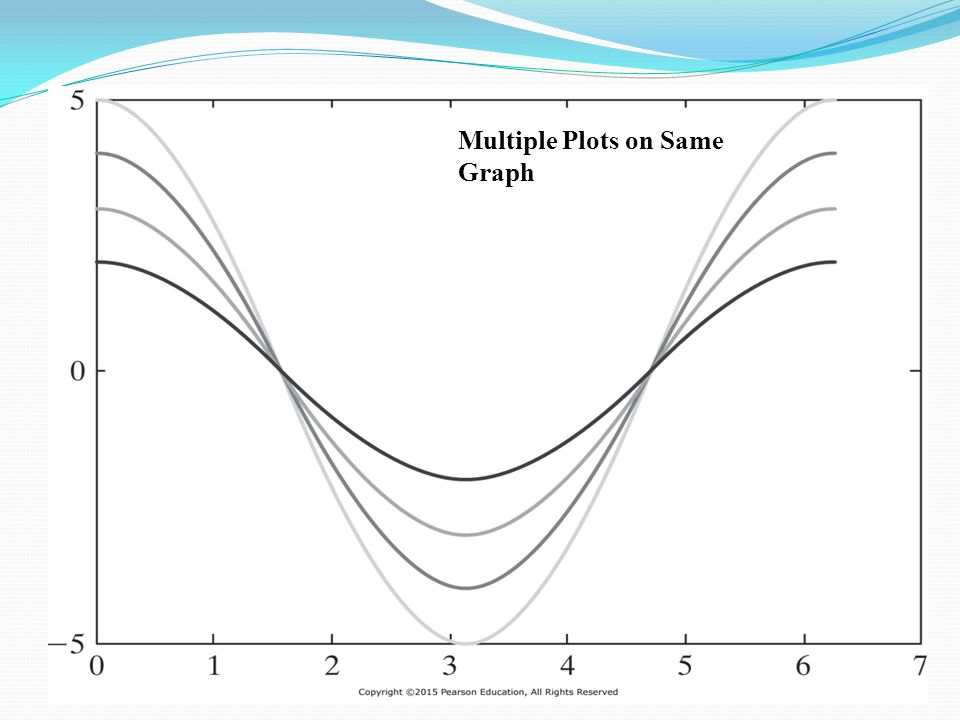 Multiple Plots on Same Graph

5
0
−5

0
1
2
3
4
5
6
7

Copyright ©2015 Pearson Education, All Rights Reserved